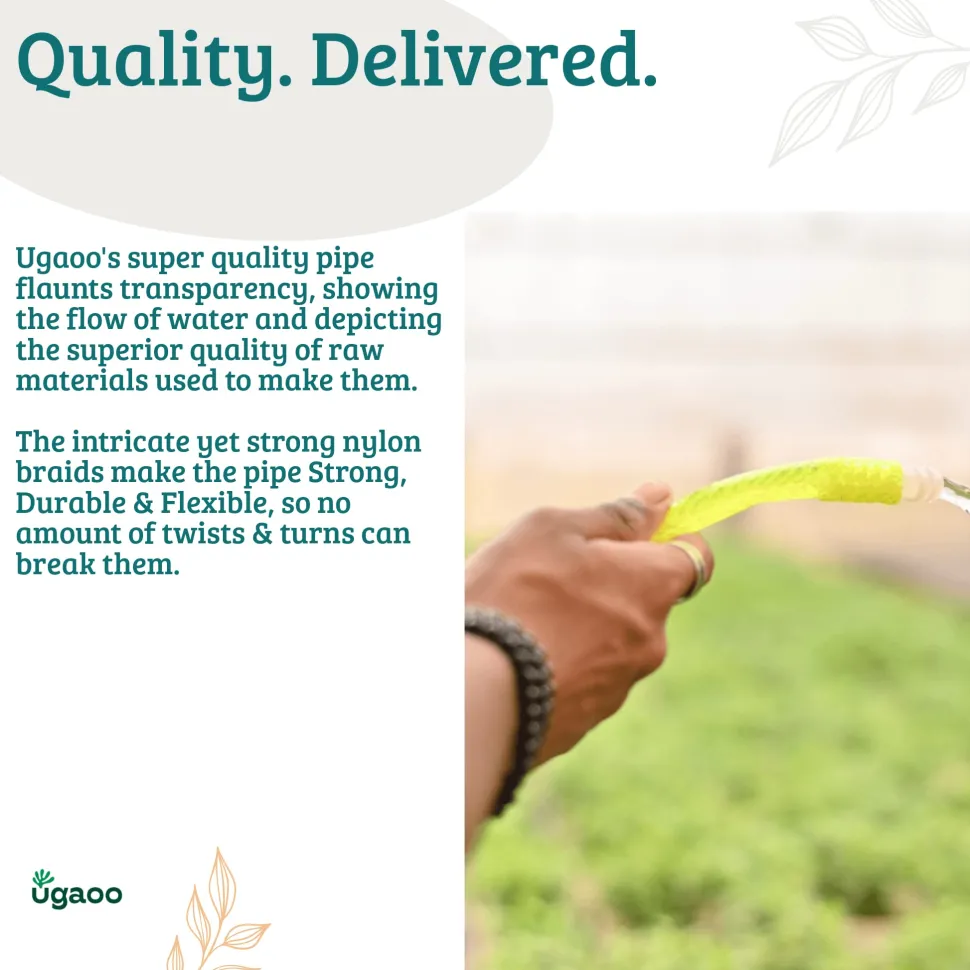 Quality. Delivered.

Ugaoo's super quality pipe flaunts transparency, showing the flow of water and depicting the superior quality of raw materials used to make them.

The intricate yet strong nylon braids make the pipe Strong, Durable & Flexible, so no amount of twists & turns can break them.

ugaoo